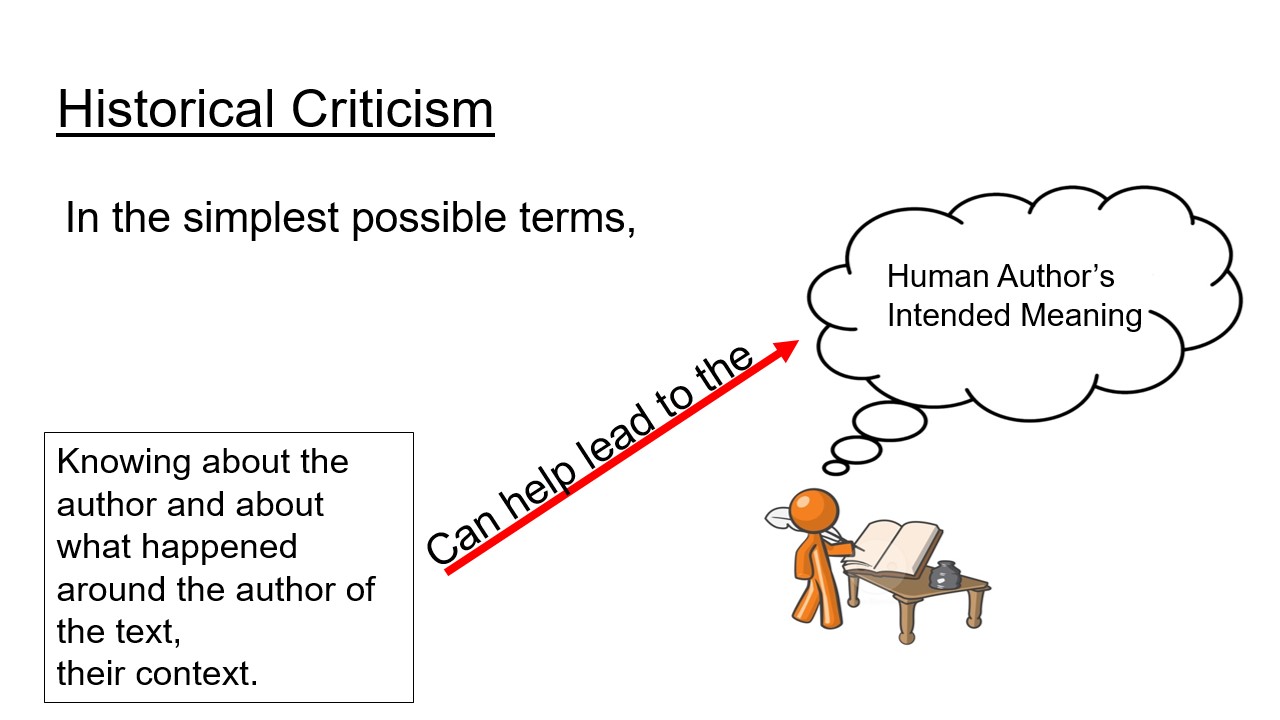 Historical Criticism

In the simplest possible terms,

Knowing about the author and about what happened around the author of the text,
their context.

Can help lead to the

Human Author's Intended Meaning